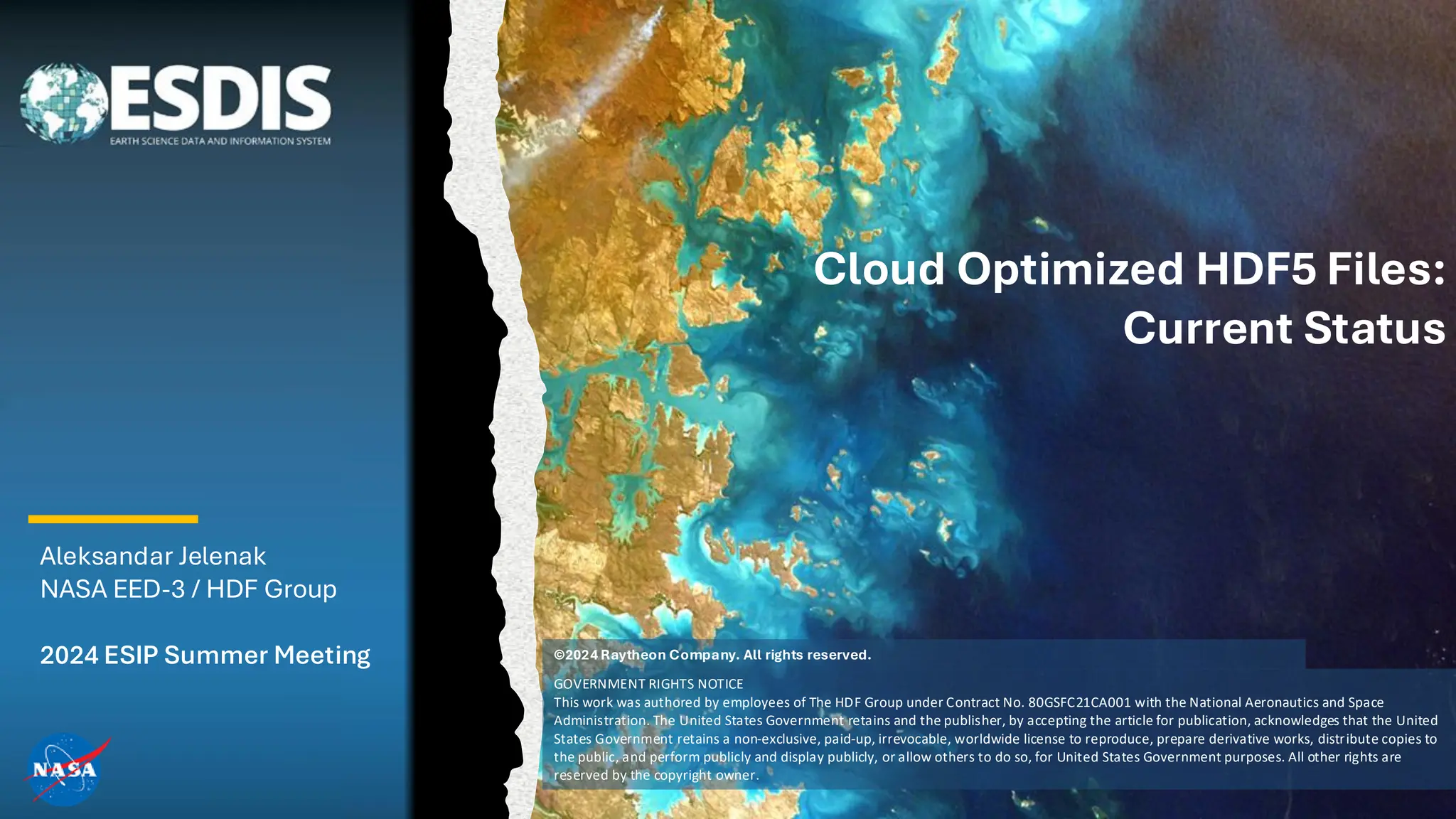 ESDIS
EARTH SCIENCE DATA AND INFORMATION SYSTEM

Cloud Optimized HDF5 Files: Current Status

Aleksandar Jelenak
NASA EED-3 / HDF Group

2024 ESIP Summer Meeting

NASA

©2024 Raytheon Company. All rights reserved.

GOVERNMENT RIGHTS NOTICE
This work was authored by employees of The HDF Group under Contract No. 80GSFC21CA001 with the National Aeronautics and Space Administration. The United States Government retains and the publisher, by accepting the article for publication, acknowledges that the United States Government retains a non-exclusive, paid-up, irrevocable, worldwide license to reproduce, prepare derivative works, distribute copies to the public, and perform publicly and display publicly, or allow others to do so, for United States Government purposes. All other rights are reserved by the copyright owner.